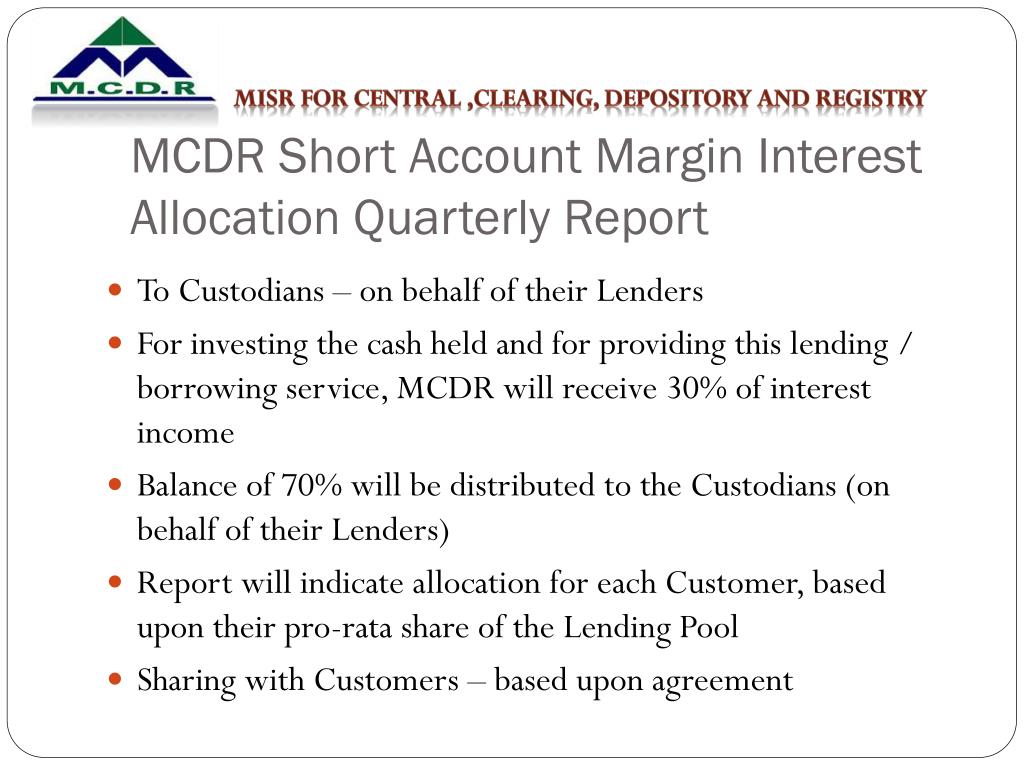 M.C.D.R

MISR FOR CENTRAL ,CLEARING, DEPOSITORY AND REGISTRY

MCDR Short Account Margin Interest Allocation Quarterly Report

- To Custodians – on behalf of their Lenders
- For investing the cash held and for providing this lending / borrowing service, MCDR will receive 30% of interest income
- Balance of 70% will be distributed to the Custodians (on behalf of their Lenders)
- Report will indicate allocation for each Customer, based upon their pro-rata share of the Lending Pool
- Sharing with Customers – based upon agreement